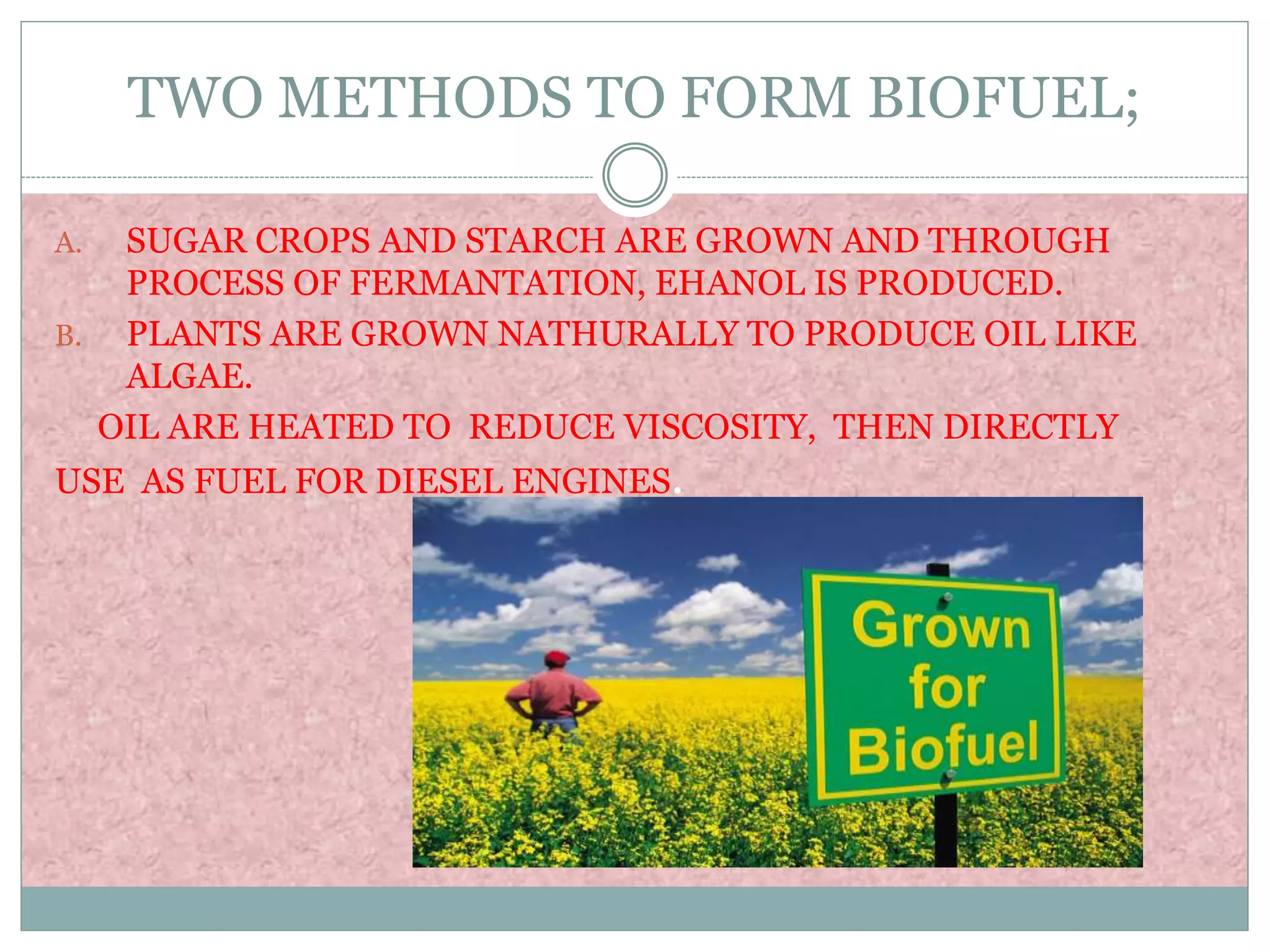 TWO METHODS TO FORM BIOFUEL;

A. SUGAR CROPS AND STARCH ARE GROWN AND THROUGH PROCESS OF FERMANTATION, EHANOL IS PRODUCED.

B. PLANTS ARE GROWN NATHURALLY TO PRODUCE OIL LIKE ALGAE.

OIL ARE HEATED TO REDUCE VISCOSITY, THEN DIRECTLY USE AS FUEL FOR DIESEL ENGINES.

Grown for Biofuel